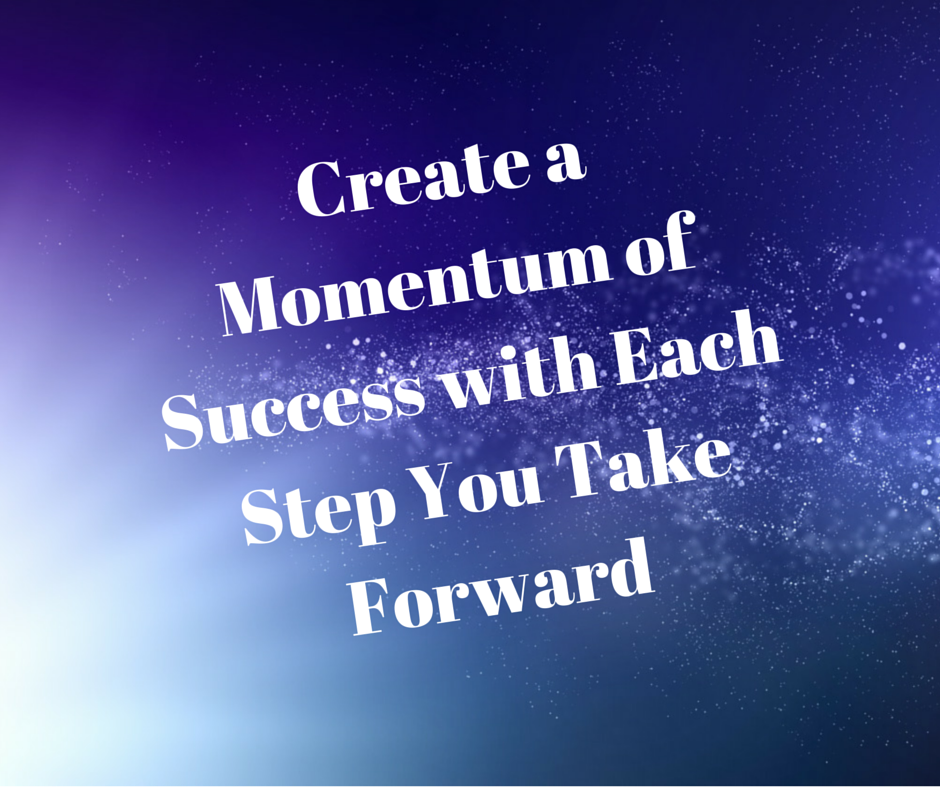 Create a Momentum of Success with Each Step You Take Forward